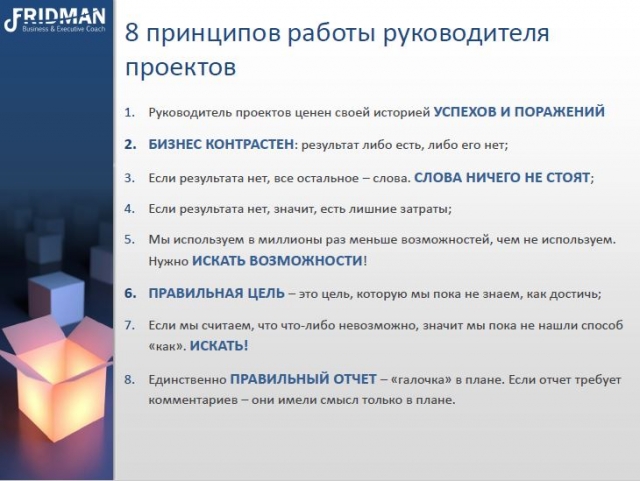 FRIDMAN
Business & Executive Coach

8 принципов работы руководителя проектов

1. Руководитель проектов ценен своей историей УСПЕХОВ И ПОРАЖЕНИЙ
2. БИЗНЕС КОНТРАСТЕН: результат либо есть, либо его нет;
3. Если результата нет, все остальное – слова. СЛОВА НИЧЕГО НЕ СТОЯТ;
4. Если результата нет, значит, есть лишние затраты;
5. Мы используем в миллионы раз меньше возможностей, чем не используем. Нужно ИСКАТЬ ВОЗМОЖНОСТИ!
6. ПРАВИЛЬНАЯ ЦЕЛЬ – это цель, которую мы пока не знаем, как достичь;
7. Если мы считаем, что что-либо невозможно, значит мы пока не нашли способ «как». ИСКАТЬ!
8. Единственно ПРАВИЛЬНЫЙ ОТЧЕТ – «галочка» в плане. Если отчет требует комментариев – они имели смысл только в плане.